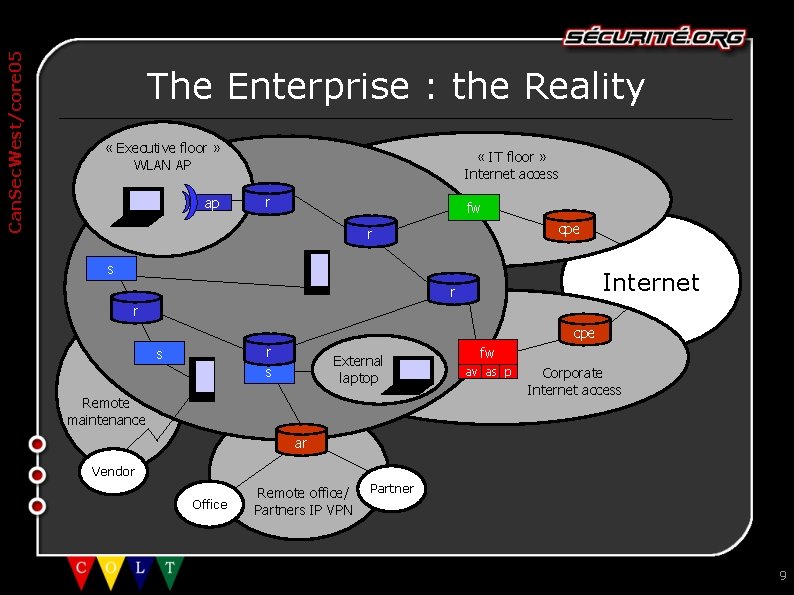 CanSecWest/core05

SÉCURITÉ.ORG

The Enterprise : the Reality

« Executive floor »
WLAN AP

ap

r

« IT floor »
Internet access

fw

cpe

r

s

r

Internet

r

cpe

s

r

s

External laptop

fw
av as p

Corporate
Internet access

Remote
maintenance

ar

Vendor

Office

Remote office/
Partners IP VPN

Partner

C O L T

9